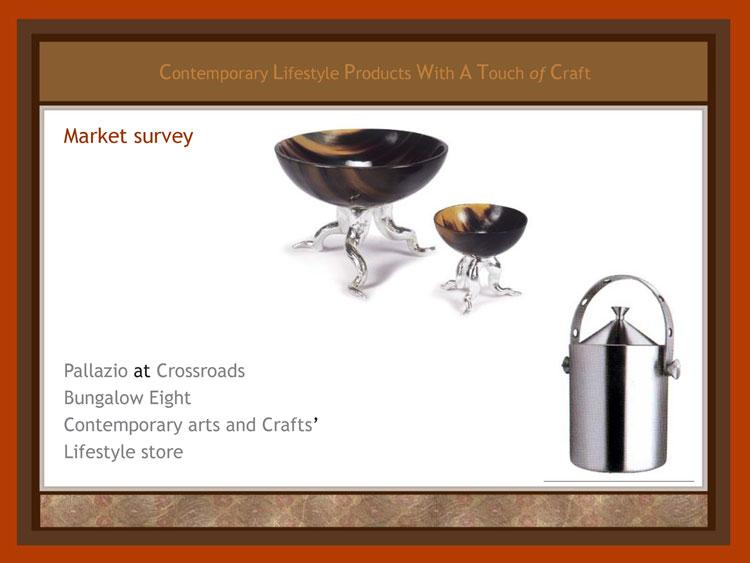 Contemporary Lifestyle Products With A Touch of Craft

Market survey

Pallazio at Crossroads
Bungalow Eight
Contemporary arts and Crafts'
Lifestyle store